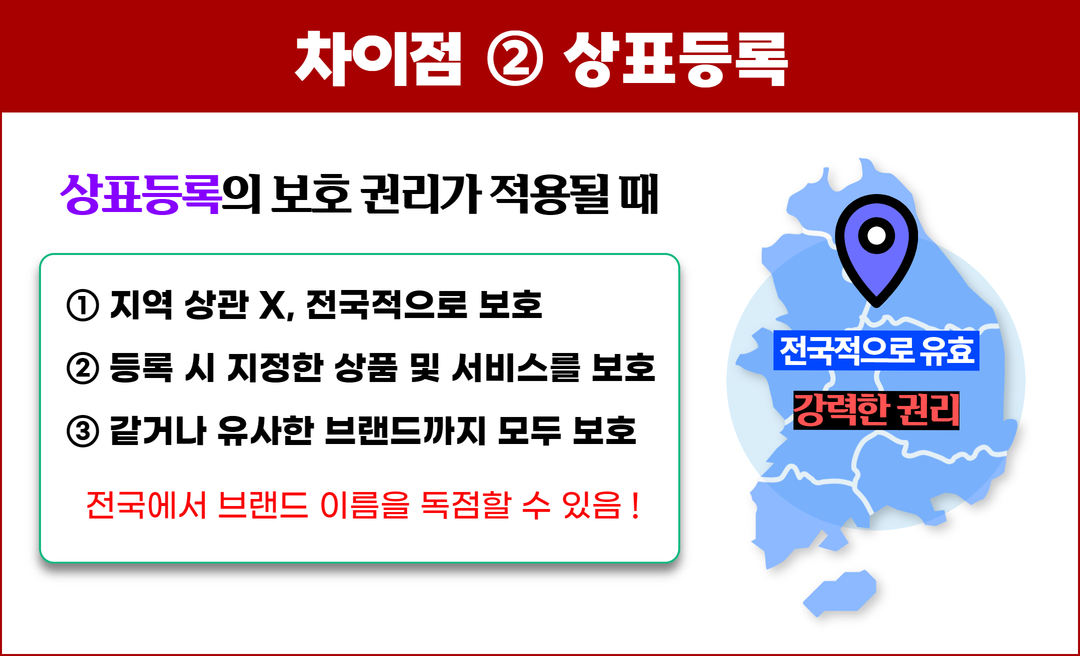 차이점 ② 상표등록

상표등록의 보호 권리가 적용될 때

① 지역 상관 X, 전국적으로 보호

② 등록 시 지정한 상품 및 서비스를 보호

③ 같거나 유사한 브랜드까지 모두 보호

전국에서 브랜드 이름을 독점할 수 있음 !

전국적으로 유효

강력한 권리